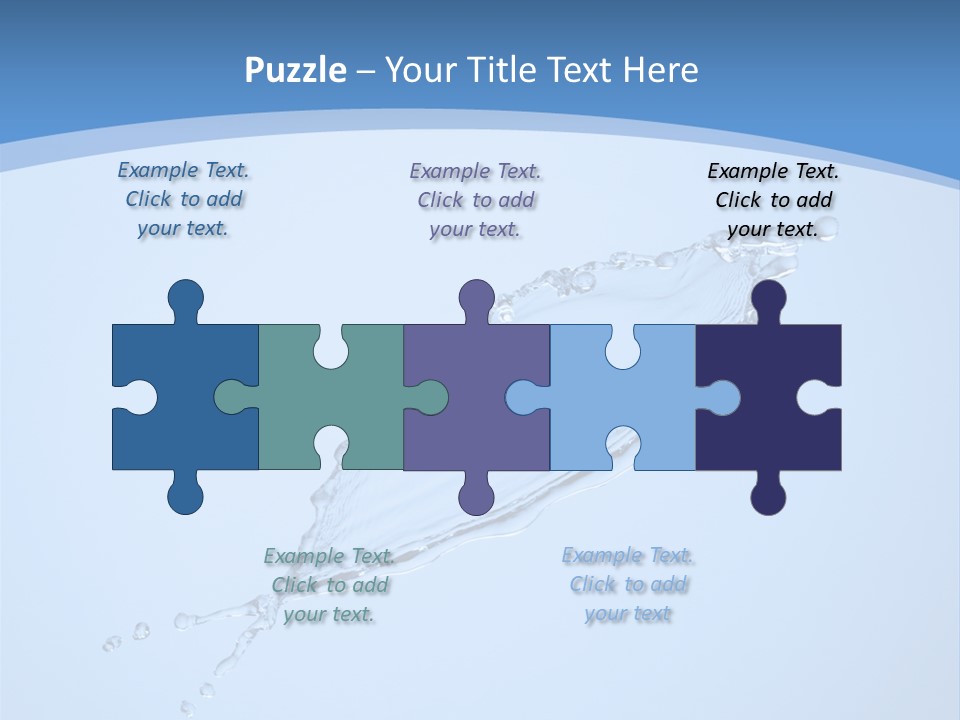 Puzzle – Your Title Text Here

Example Text. Click to add your text.

Example Text. Click to add your text.

Example Text. Click to add your text.

Example Text. Click to add your text.

Example Text. Click to add your text